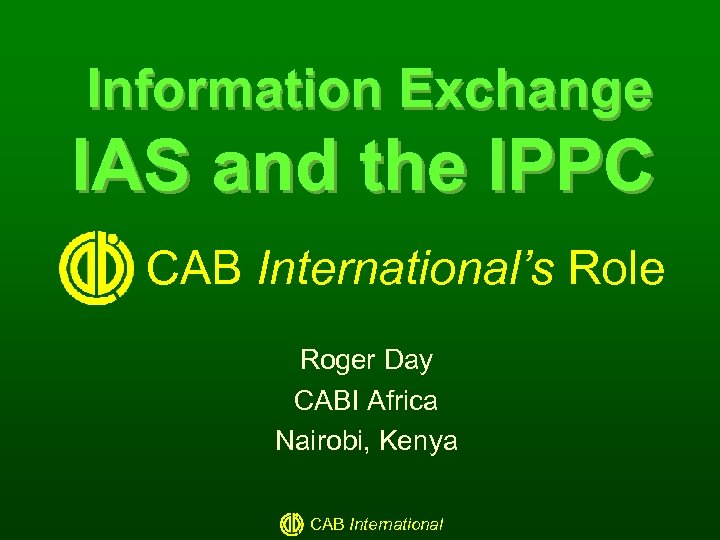 Information Exchange
IAS and the IPPC

CAB International's Role

Roger Day
CABI Africa
Nairobi, Kenya

CAB International